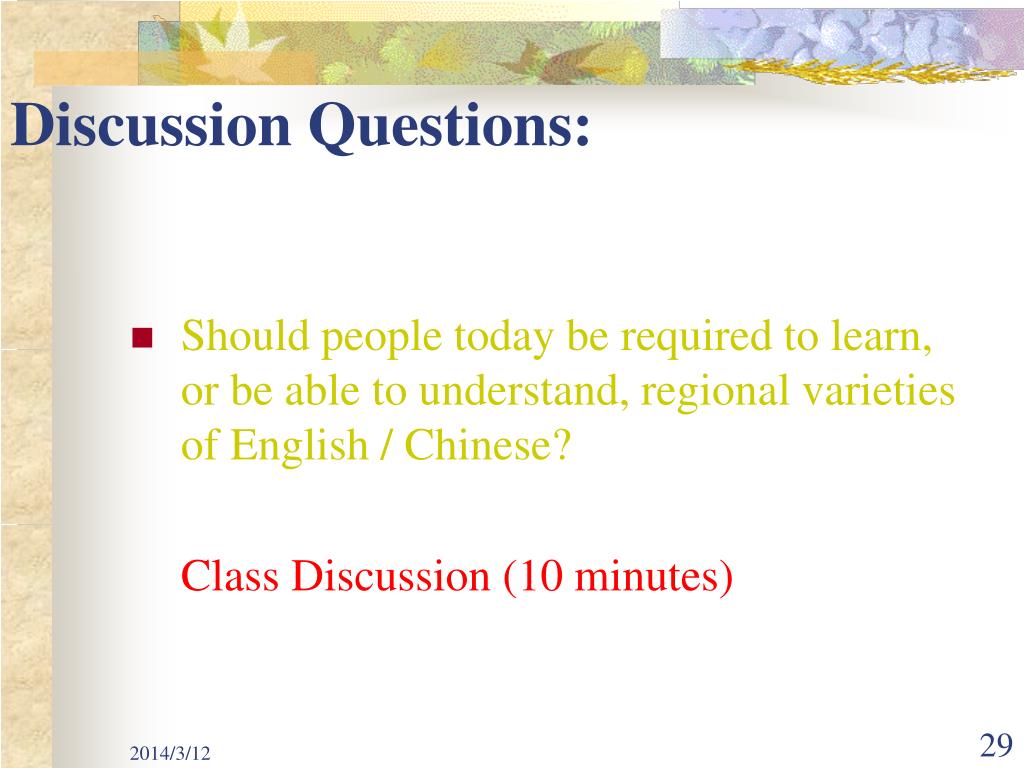 Discussion Questions:

Should people today be required to learn, or be able to understand, regional varieties of English / Chinese?

Class Discussion (10 minutes)

2014/3/12

29